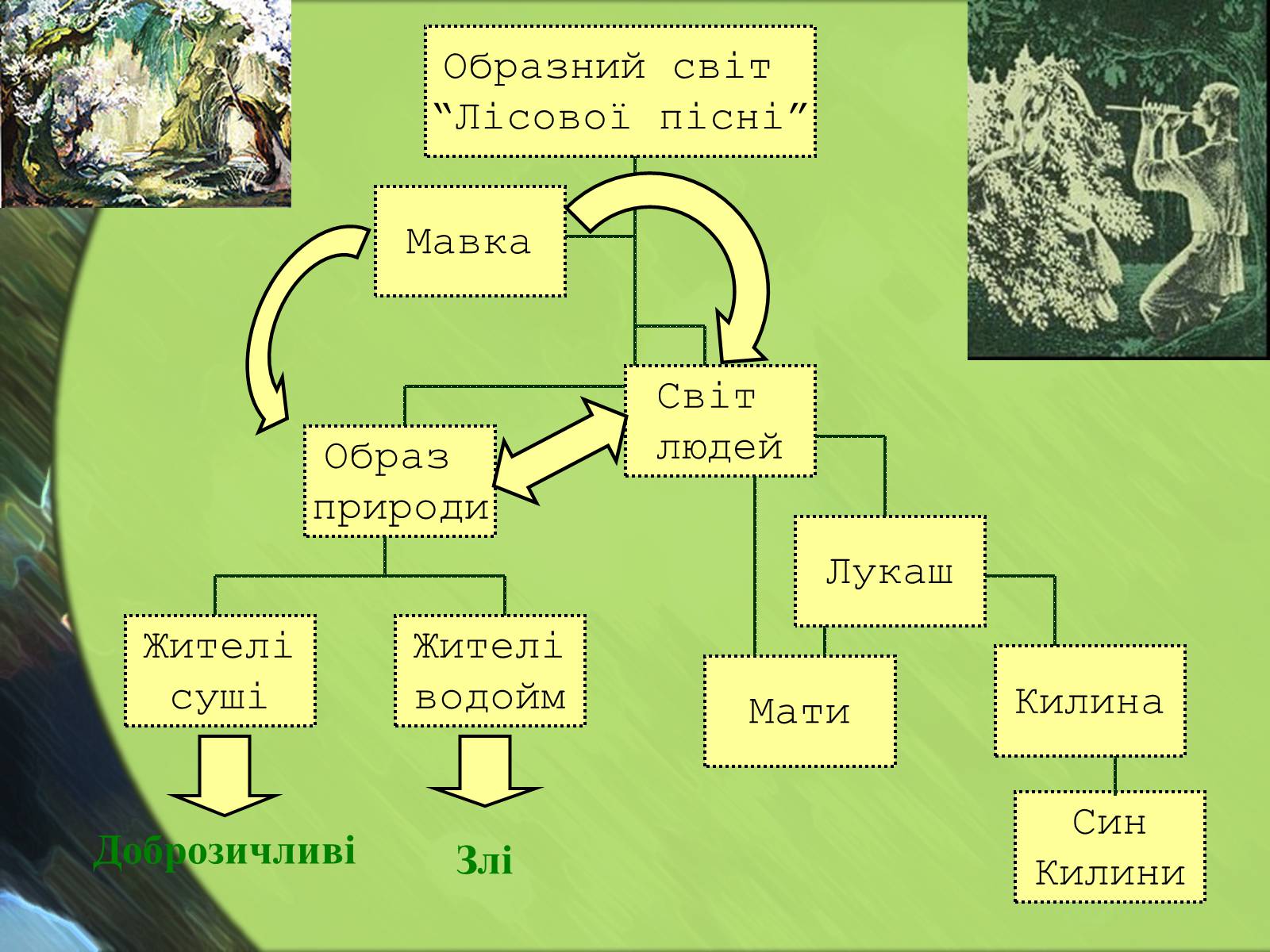 Образний світ “Лісової пісні”

Мавка

Світ людей

Образ природи

Лукаш

Жителі суші

Жителі водойм

Мати

Килина

Син Килини

Доброзичливі

Злі